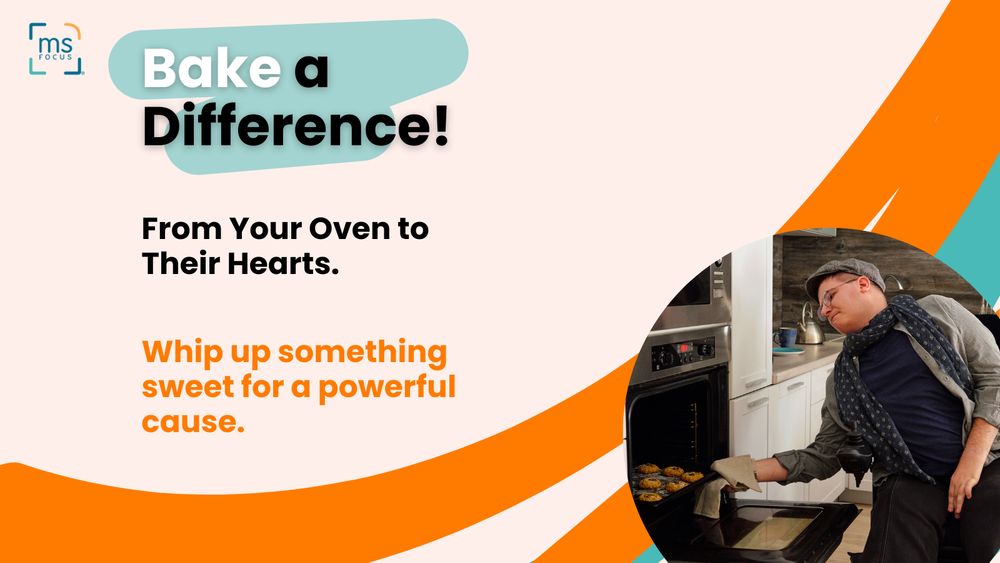 ms FOCUS

Bake a Difference!

From Your Oven to Their Hearts.

Whip up something sweet for a powerful cause.